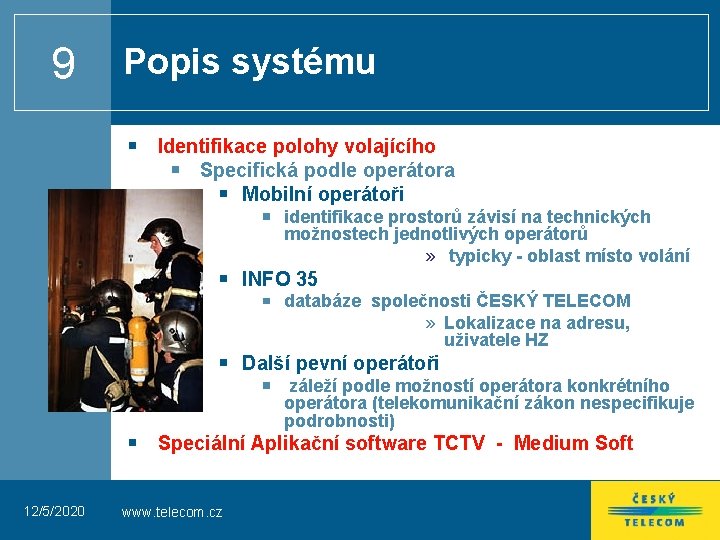 9

Popis systému

▪ Identifikace polohy volajícího
▪ Specifická podle operátora
▪ Mobilní operátoři
▪ identifikace prostorů závisí na technických možnostech jednotlivých operátorů
» typicky - oblast místo volání
▪ INFO 35
▪ databáze společnosti ČESKÝ TELECOM
» Lokalizace na adresu, uživatele HZ
▪ Další pevní operátoři
▪ záleží podle možností operátora konkrétního operátora (telekomunikační zákon nespecifikuje podrobnosti)
▪ Speciální Aplikační software TCTV - Medium Soft

12/5/2020 www.telecom.cz

ČESKÝ TELECOM